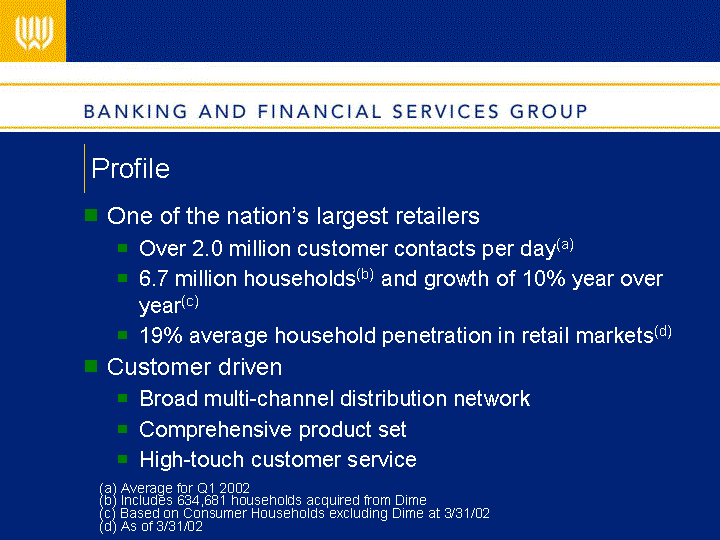 BANKING AND FINANCIAL SERVICES GROUP

Profile

One of the nation's largest retailers

Over 2.0 million customer contacts per day$^{(a)}$

6.7 million households$^{(b)}$ and growth of 10% year over year$^{(c)}$

19% average household penetration in retail markets$^{(d)}$

Customer driven

Broad multi-channel distribution network

Comprehensive product set

High-touch customer service

(a) Average for Q1 2002
(b) Includes 634,681 households acquired from Dime
(c) Based on Consumer Households excluding Dime at 3/31/02
(d) As of 3/31/02